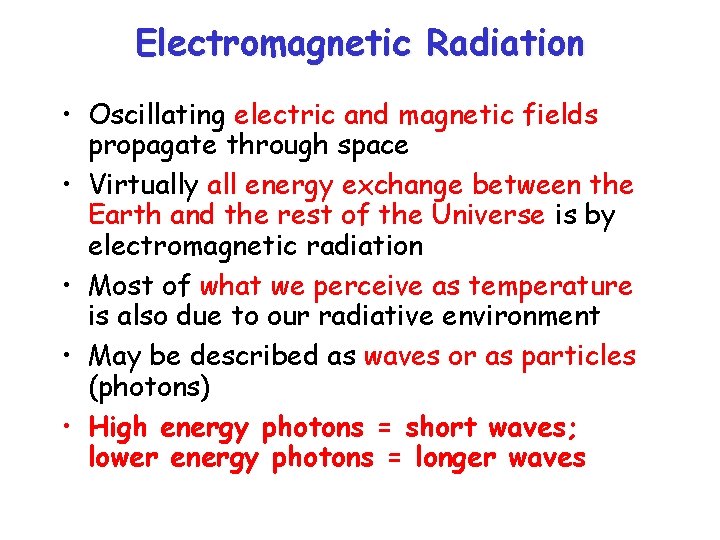 Electromagnetic Radiation

• Oscillating electric and magnetic fields propagate through space

• Virtually all energy exchange between the Earth and the rest of the Universe is by electromagnetic radiation

• Most of what we perceive as temperature is also due to our radiative environment

• May be described as waves or as particles (photons)

• High energy photons = short waves; lower energy photons = longer waves